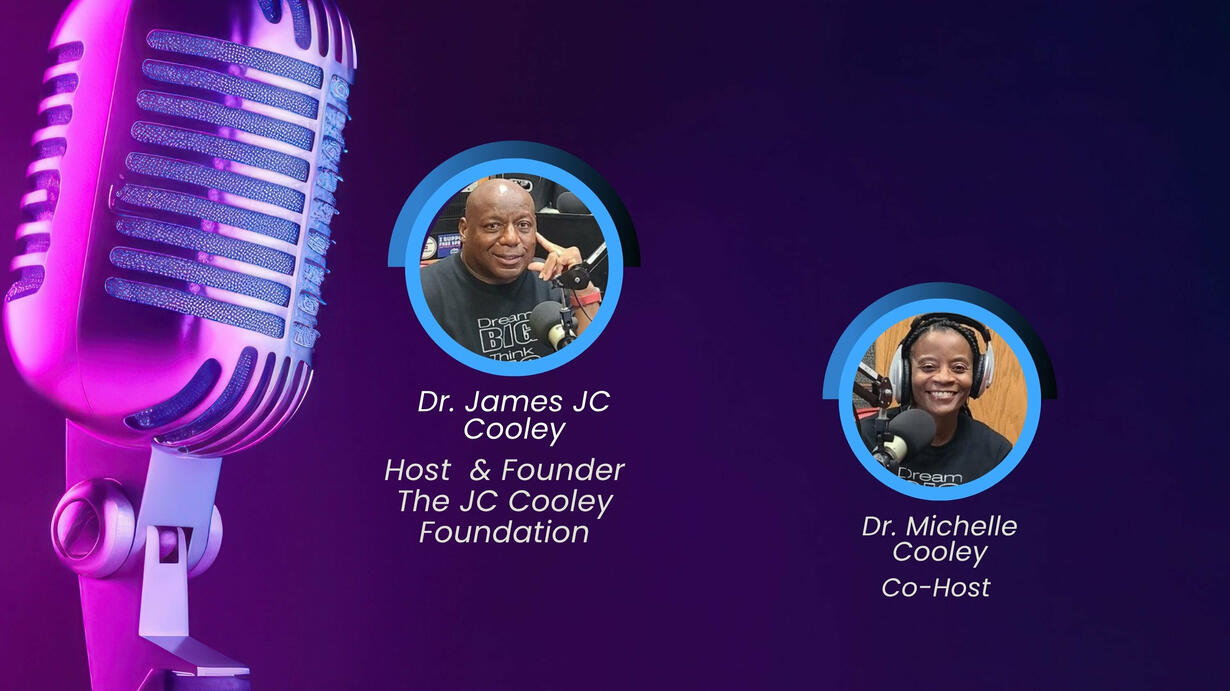 Dream BIG Think

Dr. James JC Cooley

Host & Founder The JC Cooley Foundation

Dream

Dr. Michelle Cooley

Co-Host